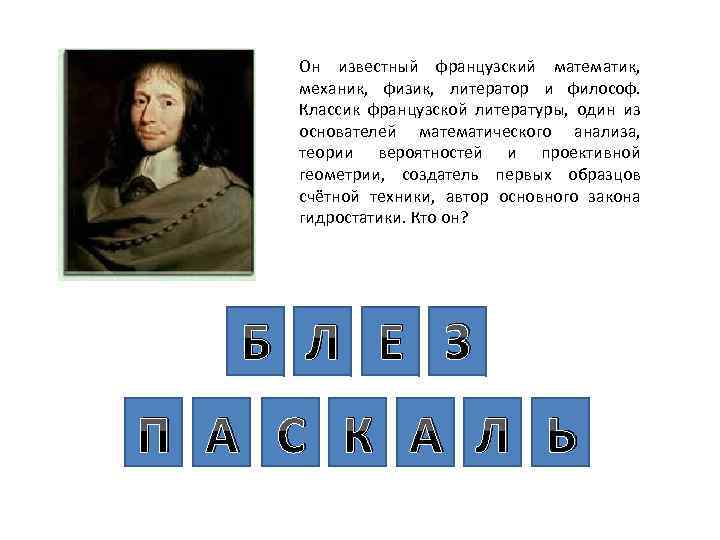 Он известный французский математик, механик, физик, литератор и философ. Классик французской литературы, один из основателей математического анализа, теории вероятностей и проективной геометрии, создатель первых образцов счётной техники, автор основного закона гидростатики. Кто он?

Б Л Е З

П А С К А Л Ь